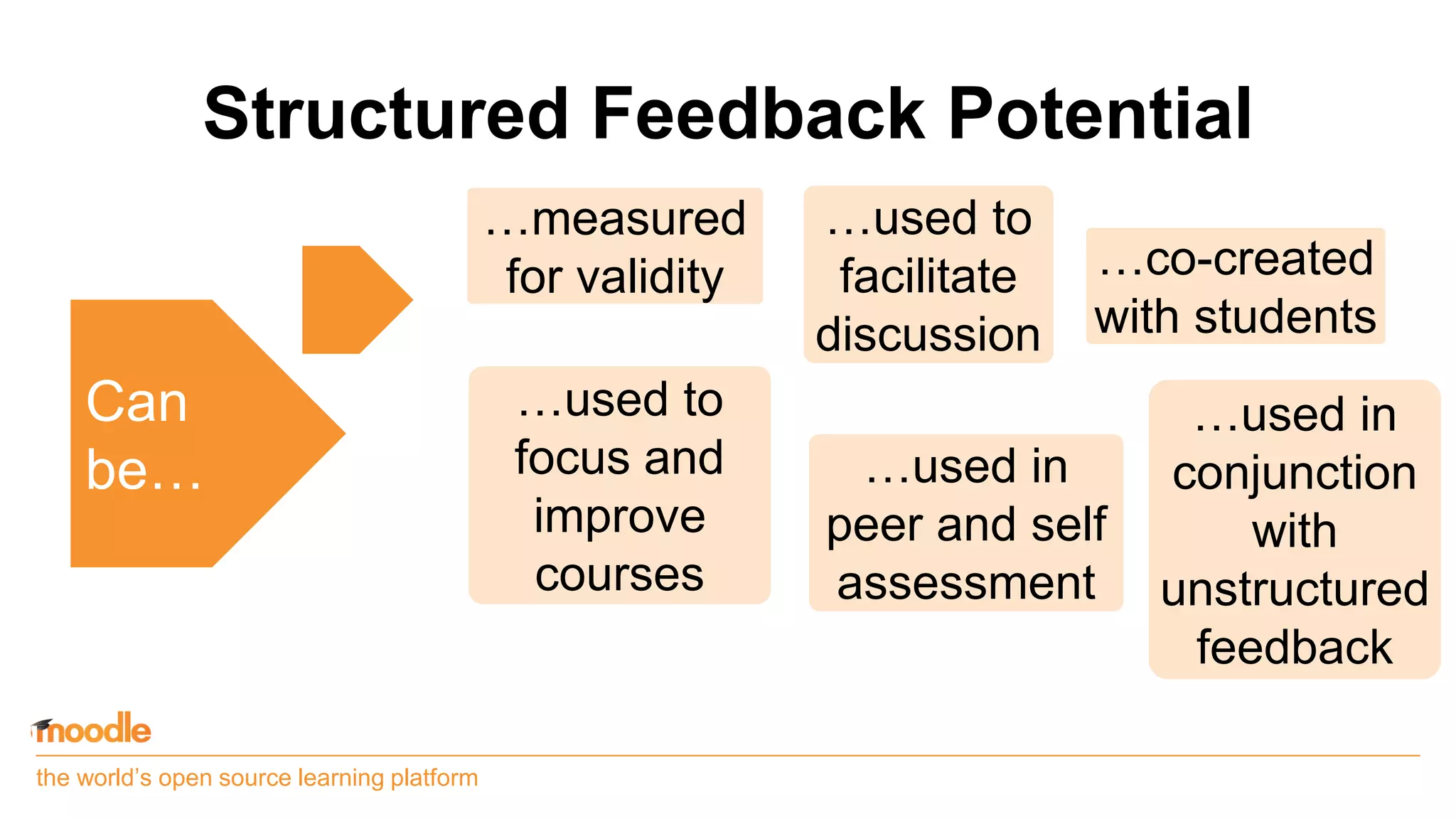 Structured Feedback Potential

Can be…

…measured for validity

…used to facilitate discussion

…co-created with students

…used to focus and improve courses

…used in peer and self assessment

…used in conjunction with unstructured feedback

moodle

the world's open source learning platform